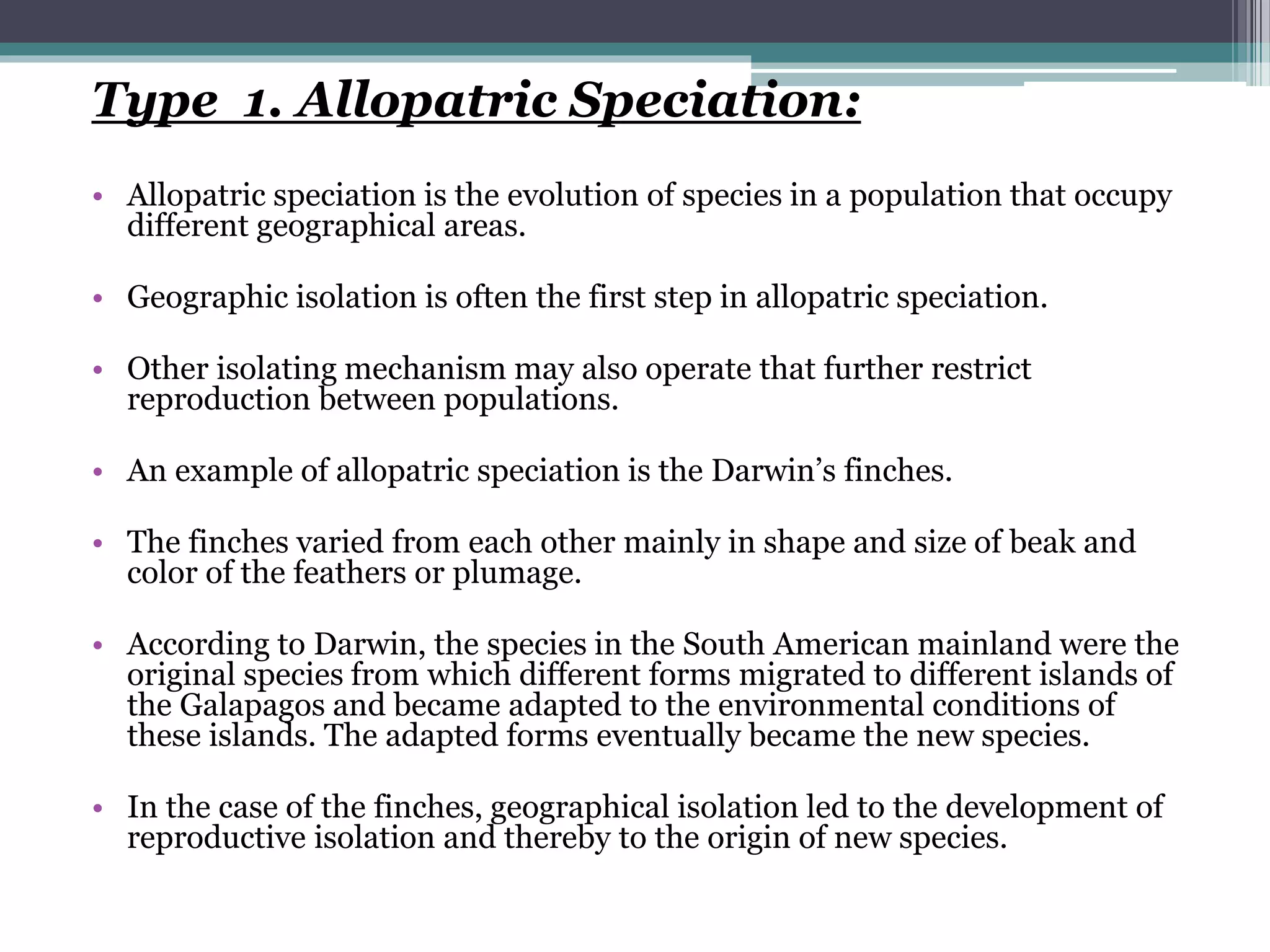 Type 1. Allopatric Speciation:

• Allopatric speciation is the evolution of species in a population that occupy different geographical areas.

• Geographic isolation is often the first step in allopatric speciation.

• Other isolating mechanism may also operate that further restrict reproduction between populations.

• An example of allopatric speciation is the Darwin's finches.

• The finches varied from each other mainly in shape and size of beak and color of the feathers or plumage.

• According to Darwin, the species in the South American mainland were the original species from which different forms migrated to different islands of the Galapagos and became adapted to the environmental conditions of these islands. The adapted forms eventually became the new species.

• In the case of the finches, geographical isolation led to the development of reproductive isolation and thereby to the origin of new species.